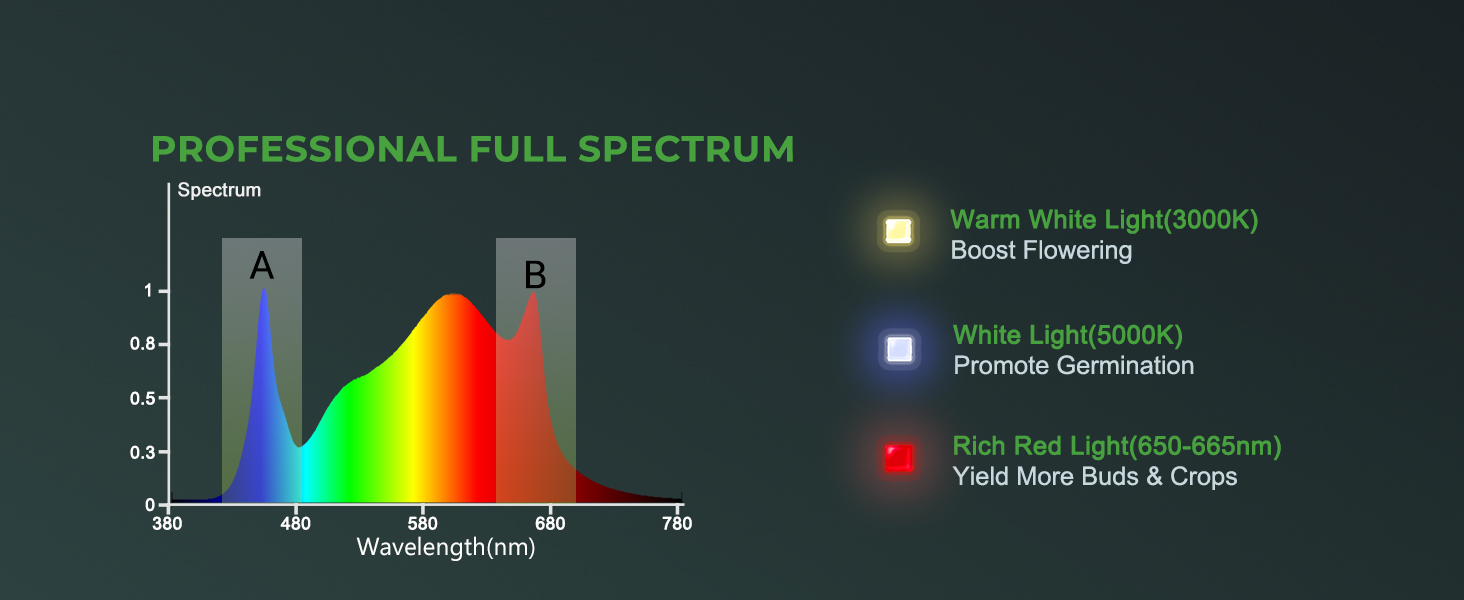 PROFESSIONAL FULL SPECTRUM

Spectrum
A
B
1
0.8
0.5
0.3
0
380
480
580
680
780
Wavelength(nm)

Warm White Light(3000K)
Boost Flowering

White Light(5000K)
Promote Germination

Rich Red Light(650-665nm)
Yield More Buds & Crops